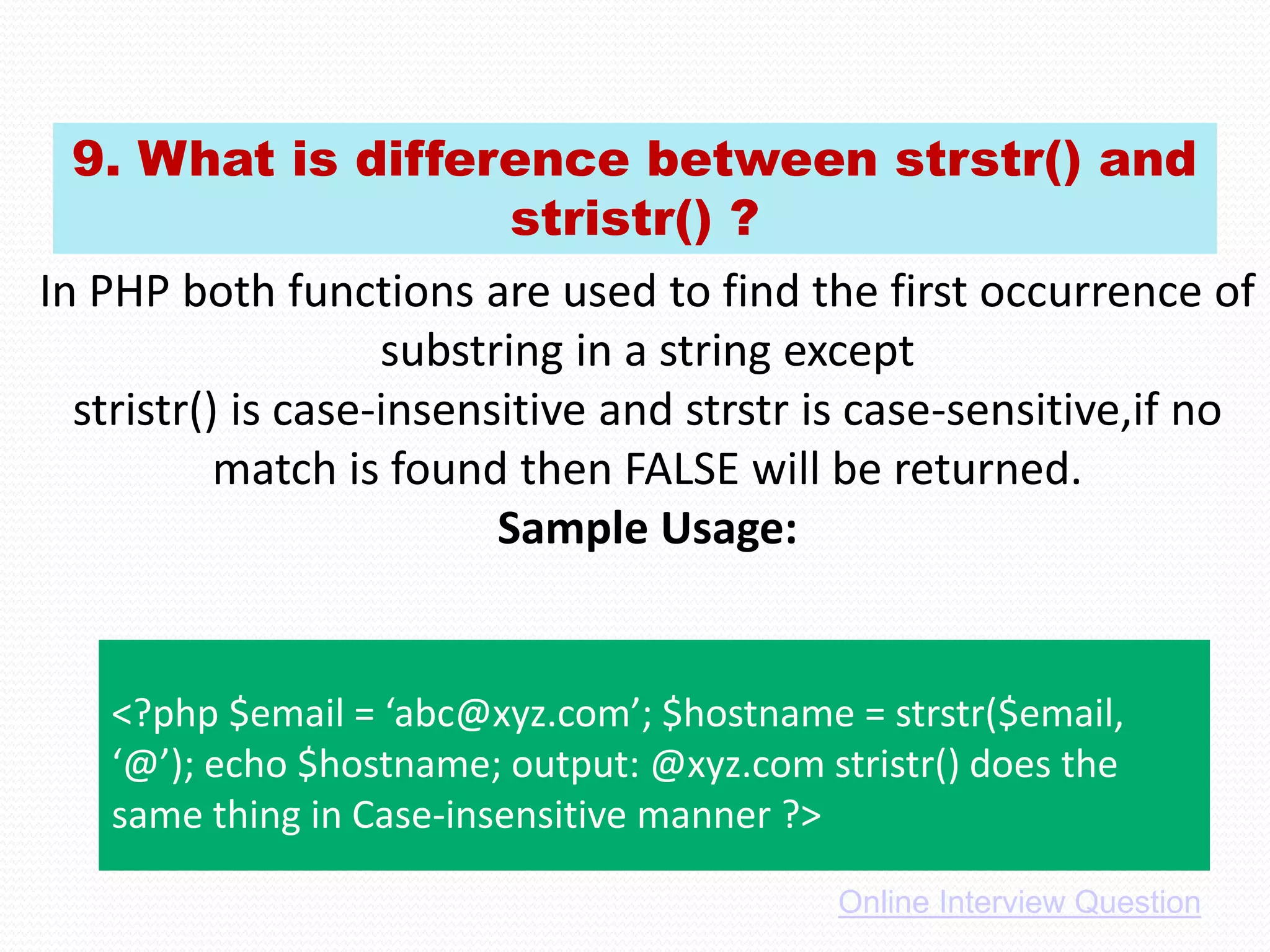 9. What is difference between strstr() and stristr() ?

In PHP both functions are used to find the first occurrence of substring in a string except
stristr() is case-insensitive and strstr is case-sensitive,if no match is found then FALSE will be returned.
**Sample Usage:**

<?php $email = ‘abc@xyz.com’; $hostname = strstr($email, ‘@’); echo $hostname; output: @xyz.com stristr() does the same thing in Case-insensitive manner ?>

Online Interview Question